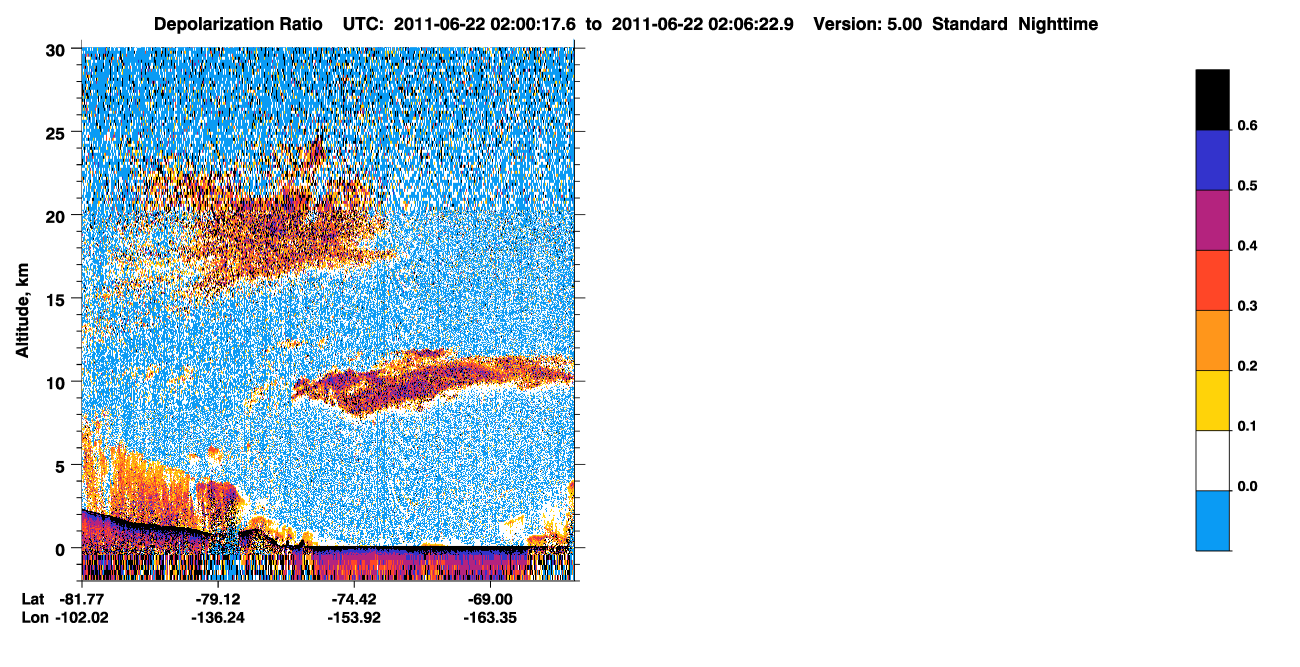 Depolarization Ratio UTC: 2011-06-22 02:00:17.6 to 2011-06-22 02:06:22.9 Version: 5.00 Standard Nighttime

30
25
20
15
10
5
0

Altitude, km

Lat -81.77 -79.12 -74.42 -69.00
Lon -102.02 -136.24 -153.92 -163.35

0.6
0.5
0.4
0.3
0.2
0.1
0.0